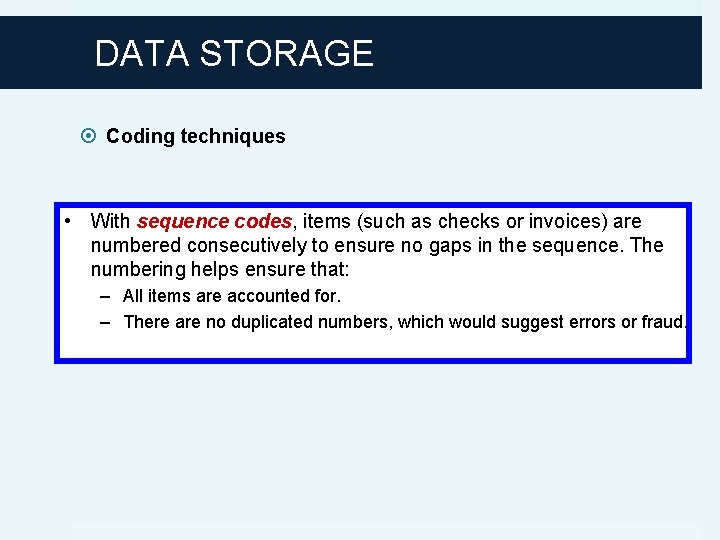 DATA STORAGE

Coding techniques

• With sequence codes, items (such as checks or invoices) are numbered consecutively to ensure no gaps in the sequence. The numbering helps ensure that:
– All items are accounted for.
– There are no duplicated numbers, which would suggest errors or fraud.